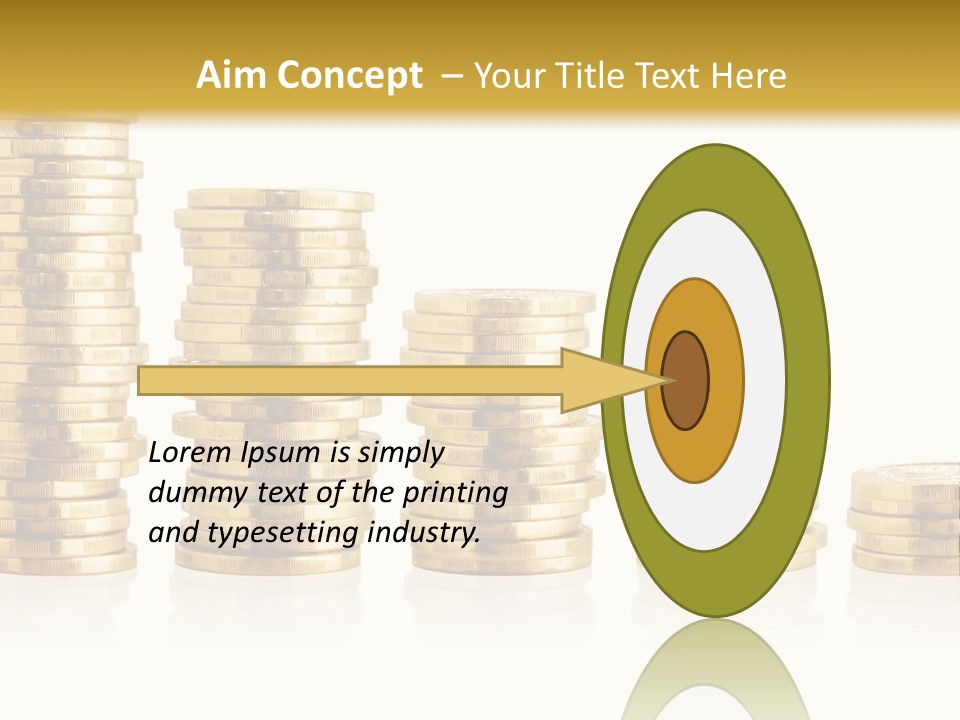 Aim Concept – Your Title Text Here

Lorem Ipsum is simply dummy text of the printing and typesetting industry.